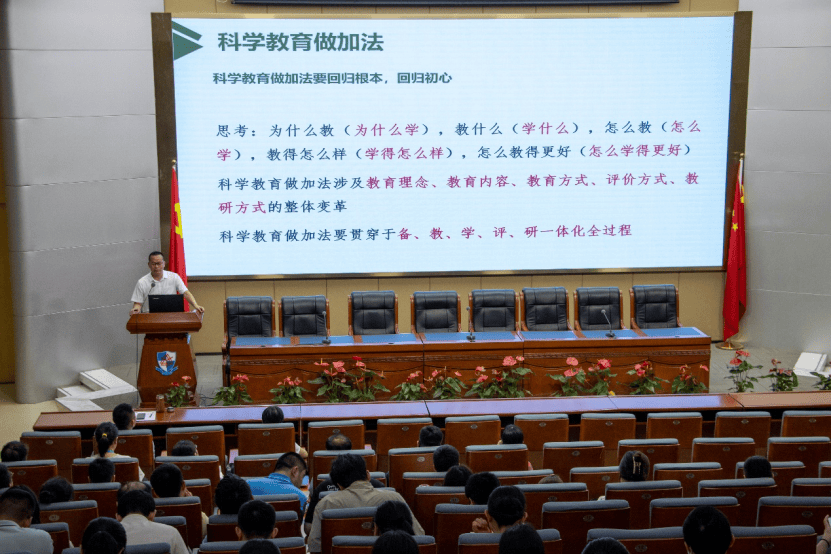 科学教育做加法

科学教育做加法要回归根本，回归初心

思考：为什么教（为什么学），教什么（学什么），怎么教（怎么学），教得怎么样（学得怎么样），怎么教得更好（怎么学得更好）

科学教育做加法涉及教育理念、教育内容、教育方式、评价方式、教研方式的整体变革

科学教育做加法要贯穿于备、教、学、评、研一体化全过程